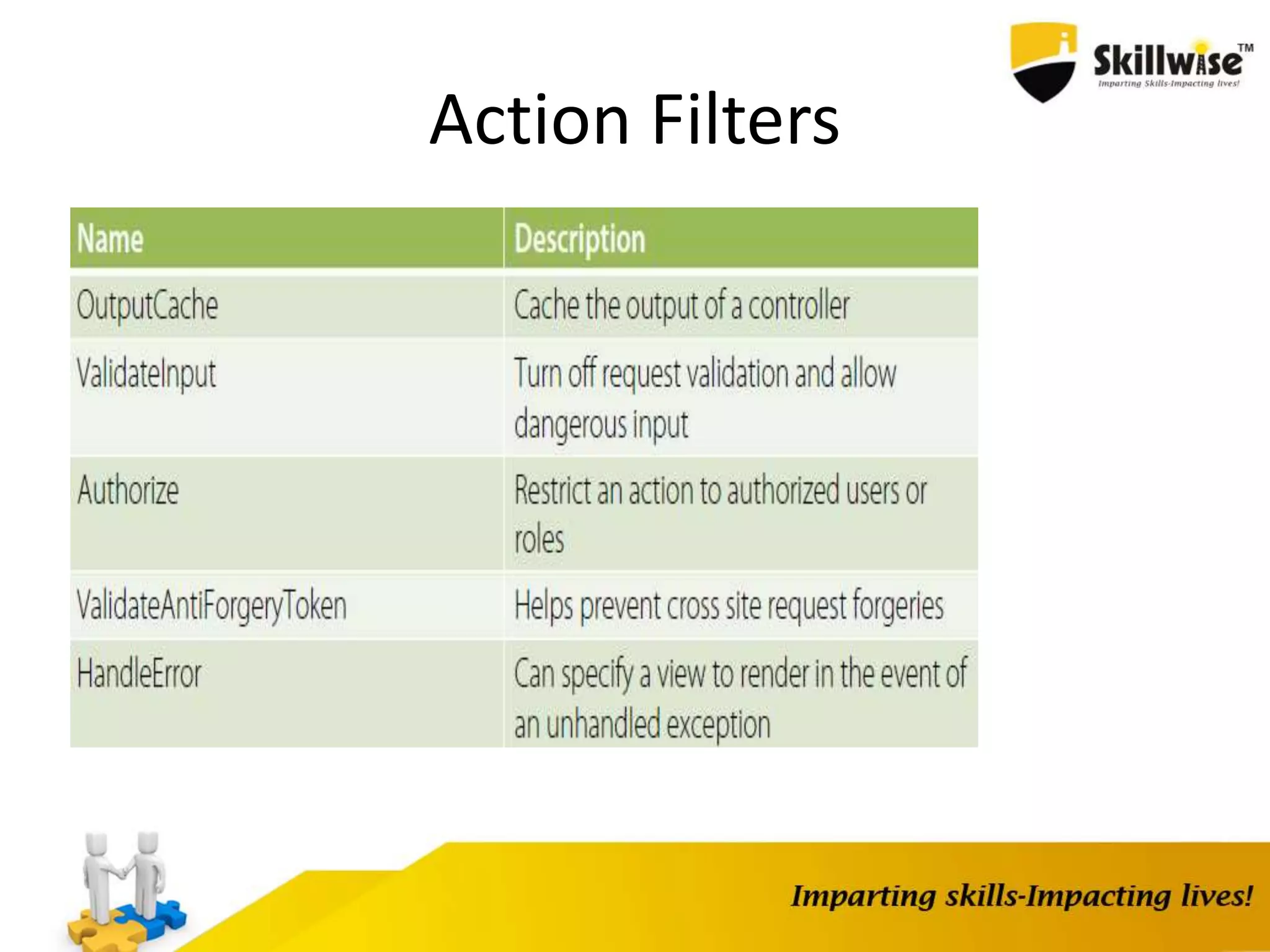 Skillwise™
Imparting Skills-Impacting lives!

Action Filters

| Name | Description |
|---|---|
| OutputCache | Cache the output of a controller |
| ValidateInput | Turn off request validation and allow dangerous input |
| Authorize | Restrict an action to authorized users or roles |
| ValidateAntiForgeryToken | Helps prevent cross site request forgeries |
| HandleError | Can specify a view to render in the event of an unhandled exception |

Imparting skills-Impacting lives!